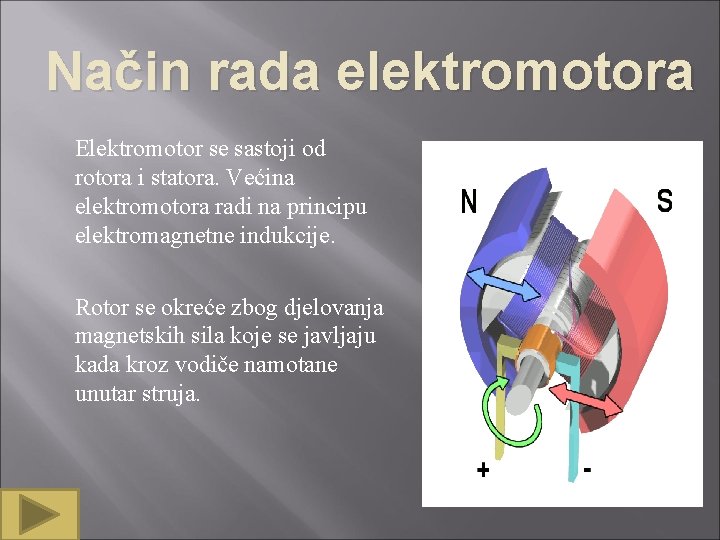 Način rada elektromotora

Elektromotor se sastoji od rotora i statora. Većina elektromotora radi na principu elektromagnetne indukcije.

Rotor se okreće zbog djelovanja magnetskih sila koje se javljaju kada kroz vodiče namotane unutar struja.

N

S

+

-